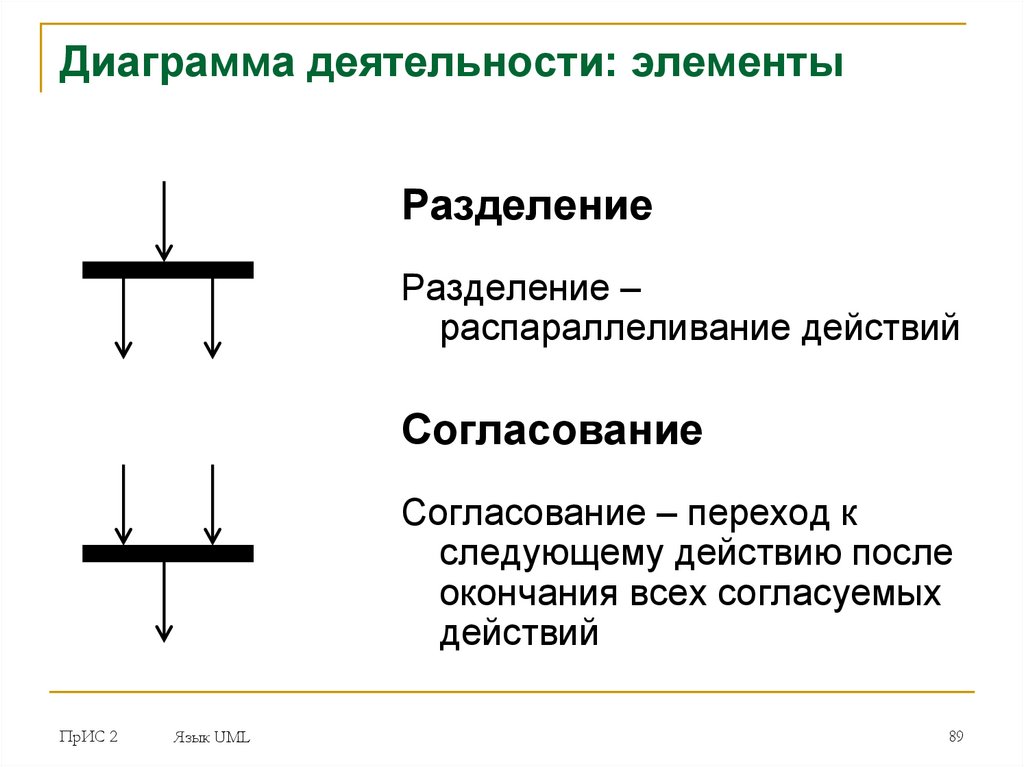 Диаграмма деятельности: элементы

Разделение

Разделение – распараллеливание действий

Согласование

Согласование – переход к следующему действию после окончания всех согласуемых действий

ПрИС 2

Язык UML

89